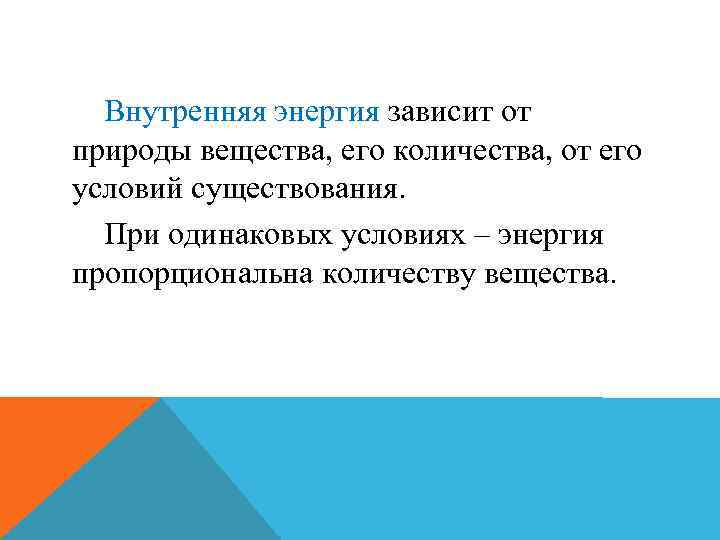 Внутренняя энергия зависит от природы вещества, его количества, от его условий существования.

При одинаковых условиях – энергия пропорциональна количеству вещества.